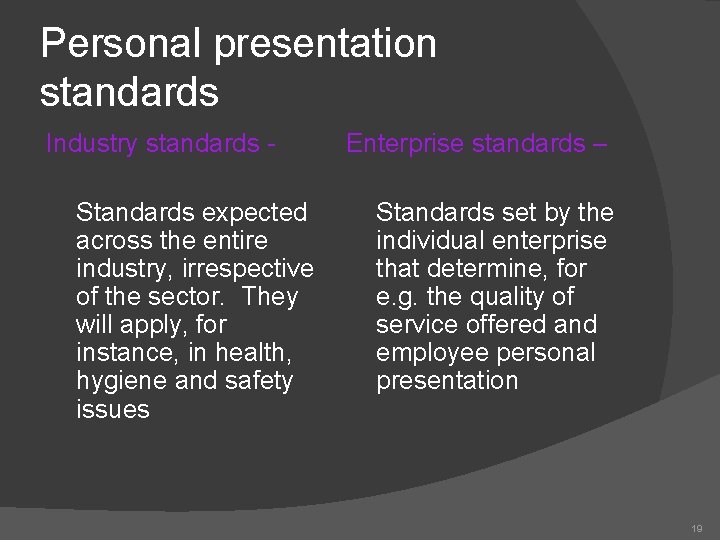 Personal presentation standards

Industry standards -

Standards expected across the entire industry, irrespective of the sector. They will apply, for instance, in health, hygiene and safety issues

Enterprise standards –

Standards set by the individual enterprise that determine, for e.g. the quality of service offered and employee personal presentation

19